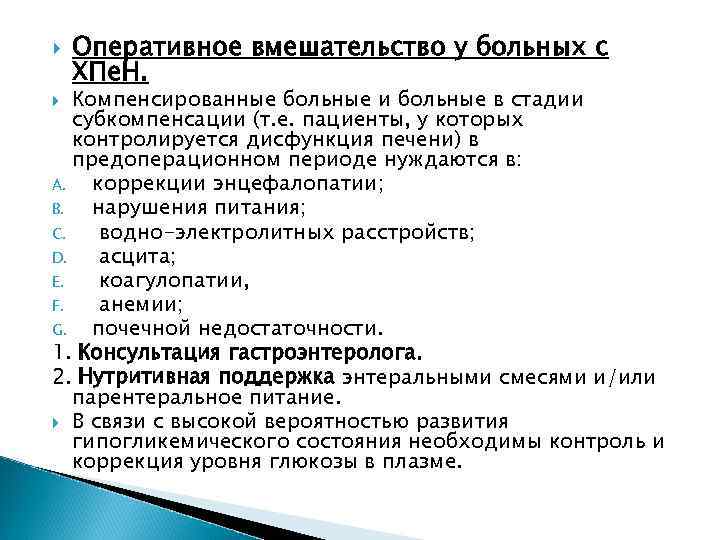 Оперативное вмешательство у больных с ХПеН.

Компенсированные больные и больные в стадии субкомпенсации (т.е. пациенты, у которых контролируется дисфункция печени) в предоперационном периоде нуждаются в:

A. коррекции энцефалопатии;
B. нарушения питания;
C. водно-электролитных расстройств;
D. асцита;
E. коагулопатии,
F. анемии;
G. почечной недостаточности.

1. Консультация гастроэнтеролога.
2. Нутритивная поддержка энтеральными смесями и/или парентеральное питание.

В связи с высокой вероятностью развития гипогликемического состояния необходимы контроль и коррекция уровня глюкозы в плазме.